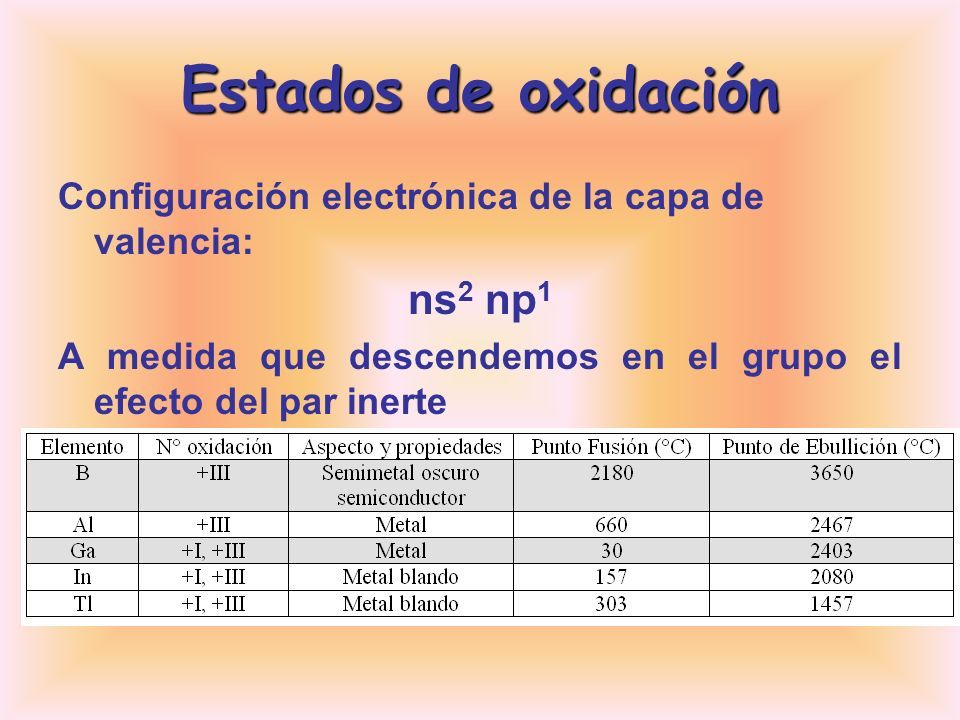 Estados de oxidación

Configuración electrónica de la capa de valencia:

$ns^2$ $np^1$

A medida que descendemos en el grupo el efecto del par inerte

| Elemento | N° oxidación | Aspecto y propiedades | Punto Fusión (°C) | Punto de Ebullición (°C) |
|---|---|---|---|---|
| B | +III | Semimetal oscuro semiconductor | 2180 | 3650 |
| Al | +III | Metal | 660 | 2467 |
| Ga | +I, +III | Metal | 30 | 2403 |
| In | +I, +III | Metal blando | 157 | 2080 |
| Tl | +I, +III | Metal blando | 303 | 1457 |